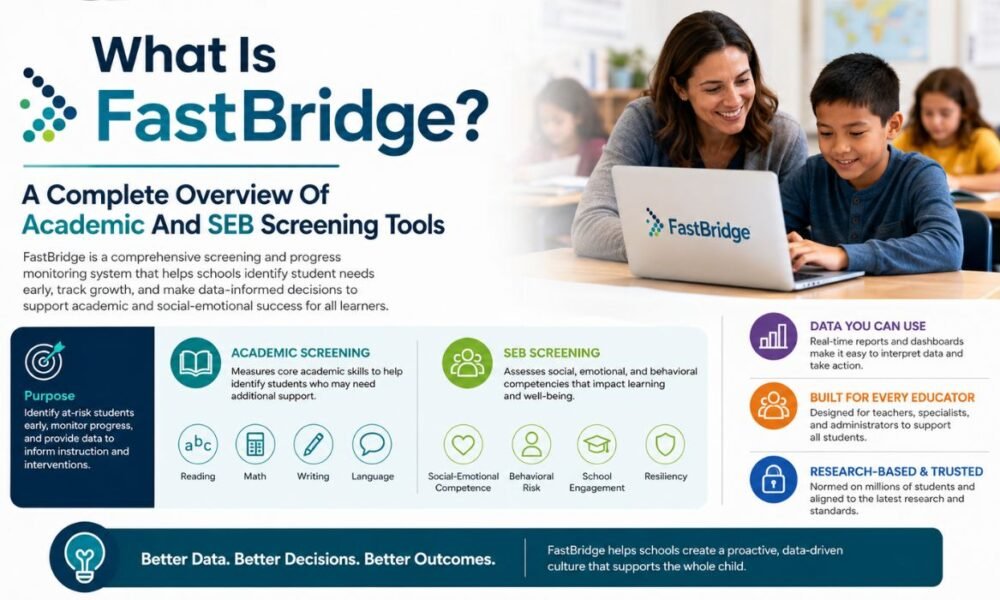 What Is FastBridge?

A Complete Overview Of Academic And SEB Screening Tools

FastBridge is a comprehensive screening and progress monitoring system that helps schools identify student needs early, track growth, and make data-informed decisions to support academic and social-emotional success for all learners.

FastBridge

Purpose
Identify at-risk students early, monitor progress, and provide data to inform instruction and interventions.

ACADEMIC SCREENING
Measures core academic skills to help identify students who may need additional support.

abc
Reading
Math
Writing
Language

SEB SCREENING
Assesses social, emotional, and behavioral competencies that impact learning and well-being.

Social-Emotional Competence
Behavioral Risk
School Engagement
Resiliency

DATA YOU CAN USE
Real-time reports and dashboards make it easy to interpret data and take action.

BUILT FOR EVERY EDUCATOR
Designed for teachers, specialists, and administrators to support all students.

RESEARCH-BASED & TRUSTED
Normed on millions of students and aligned to the latest research and standards.

Better Data. Better Decisions. Better Outcomes.

FastBridge helps schools create a proactive, data-driven culture that supports the whole child.